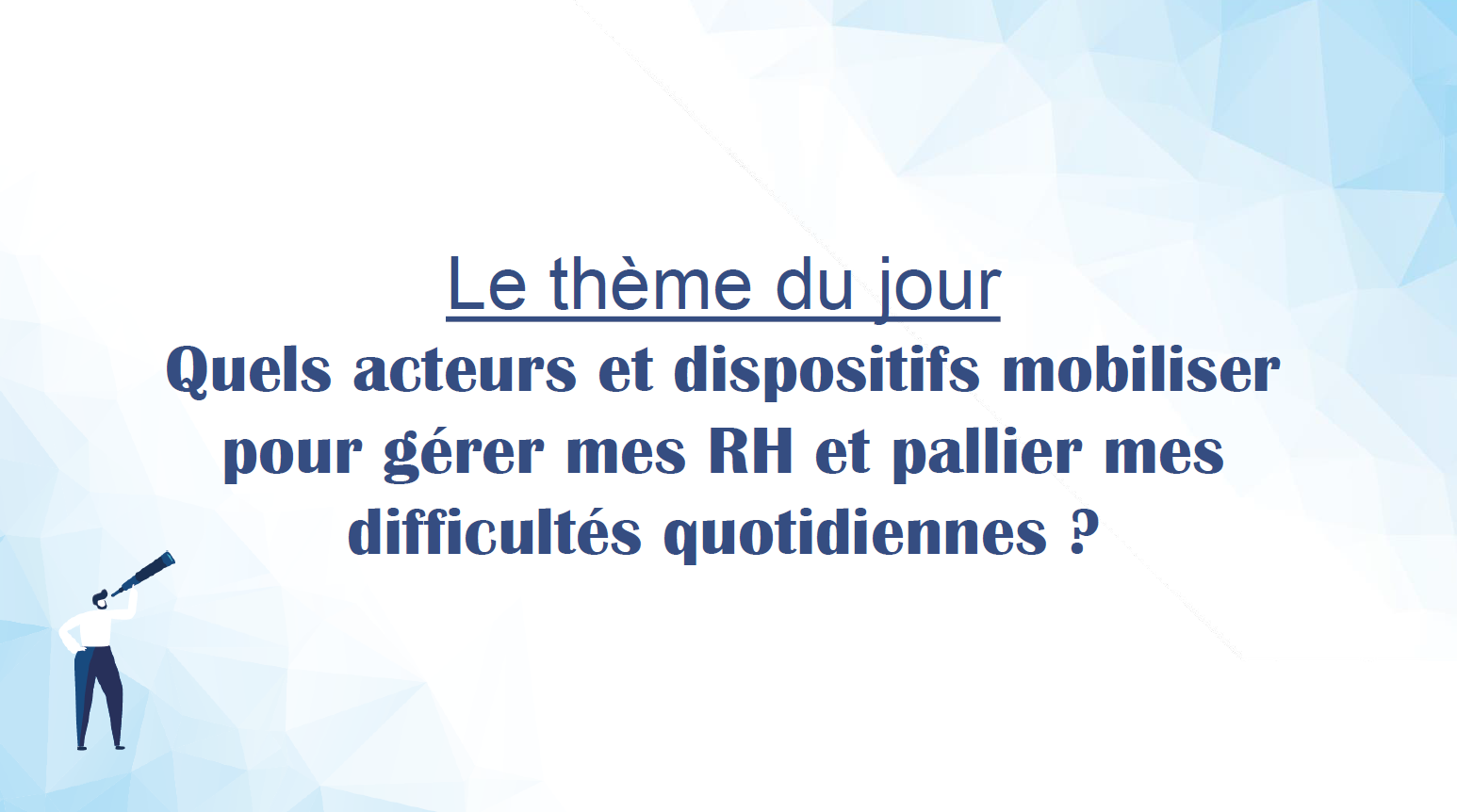 Le thème du jour

Quels acteurs et dispositifs mobiliser pour gérer mes RH et pallier mes difficultés quotidiennes ?